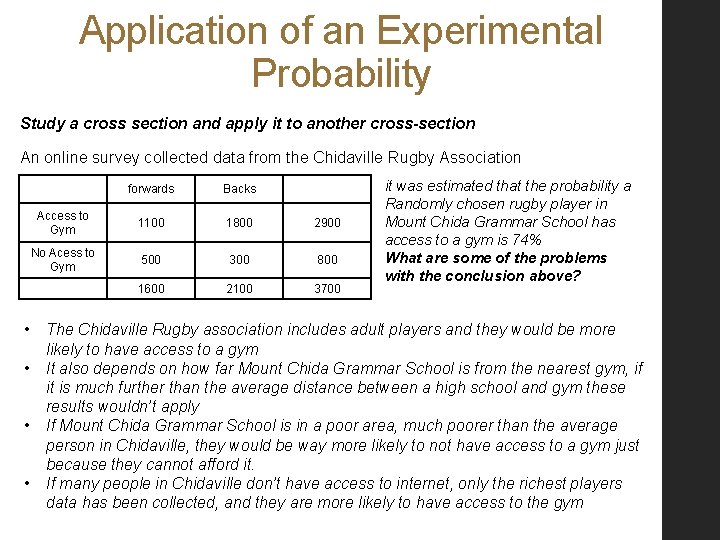 Application of an Experimental Probability

Study a cross section and apply it to another cross-section

An online survey collected data from the Chidaville Rugby Association

| | forwards | Backs | |
|---|---|---|---|
| Access to Gym | 1100 | 1800 | 2900 |
| No Acess to Gym | 500 | 300 | 800 |
| | 1600 | 2100 | 3700 |

it was estimated that the probability a Randomly chosen rugby player in Mount Chida Grammar School has access to a gym is 74%
What are some of the problems with the conclusion above?

• The Chidaville Rugby association includes adult players and they would be more likely to have access to a gym
• It also depends on how far Mount Chida Grammar School is from the nearest gym, if it is much further than the average distance between a high school and gym these results wouldn't apply
• If Mount Chida Grammar School is in a poor area, much poorer than the average person in Chidaville, they would be way more likely to not have access to a gym just because they cannot afford it.
• If many people in Chidaville don't have access to internet, only the richest players data has been collected, and they are more likely to have access to the gym